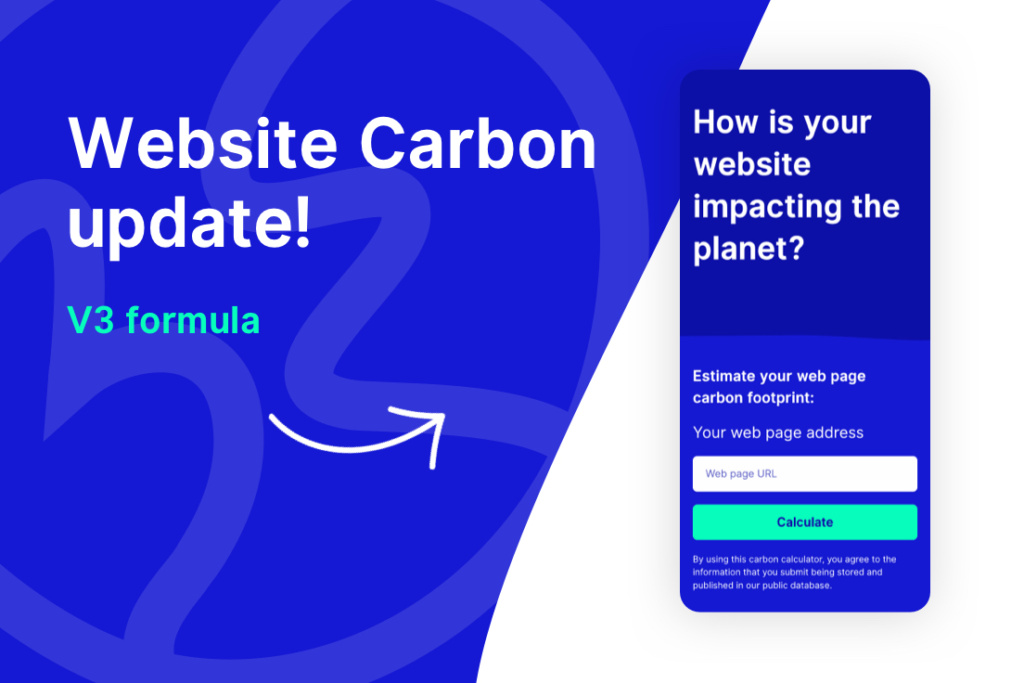 Website Carbon update!

V3 formula

How is your website impacting the planet?

Estimate your web page carbon footprint:

Your web page address

Web page URL

Calculate

By using this carbon calculator, you agree to the information that you submit being stored and published in our public database.